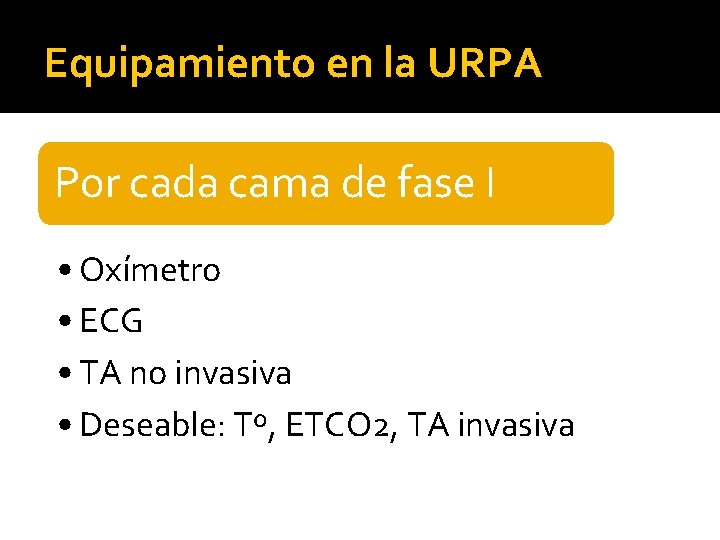 Equipamiento en la URPA

Por cada cama de fase I

• Oxímetro
• ECG
• TA no invasiva
• Deseable: Tº, ETCO2, TA invasiva